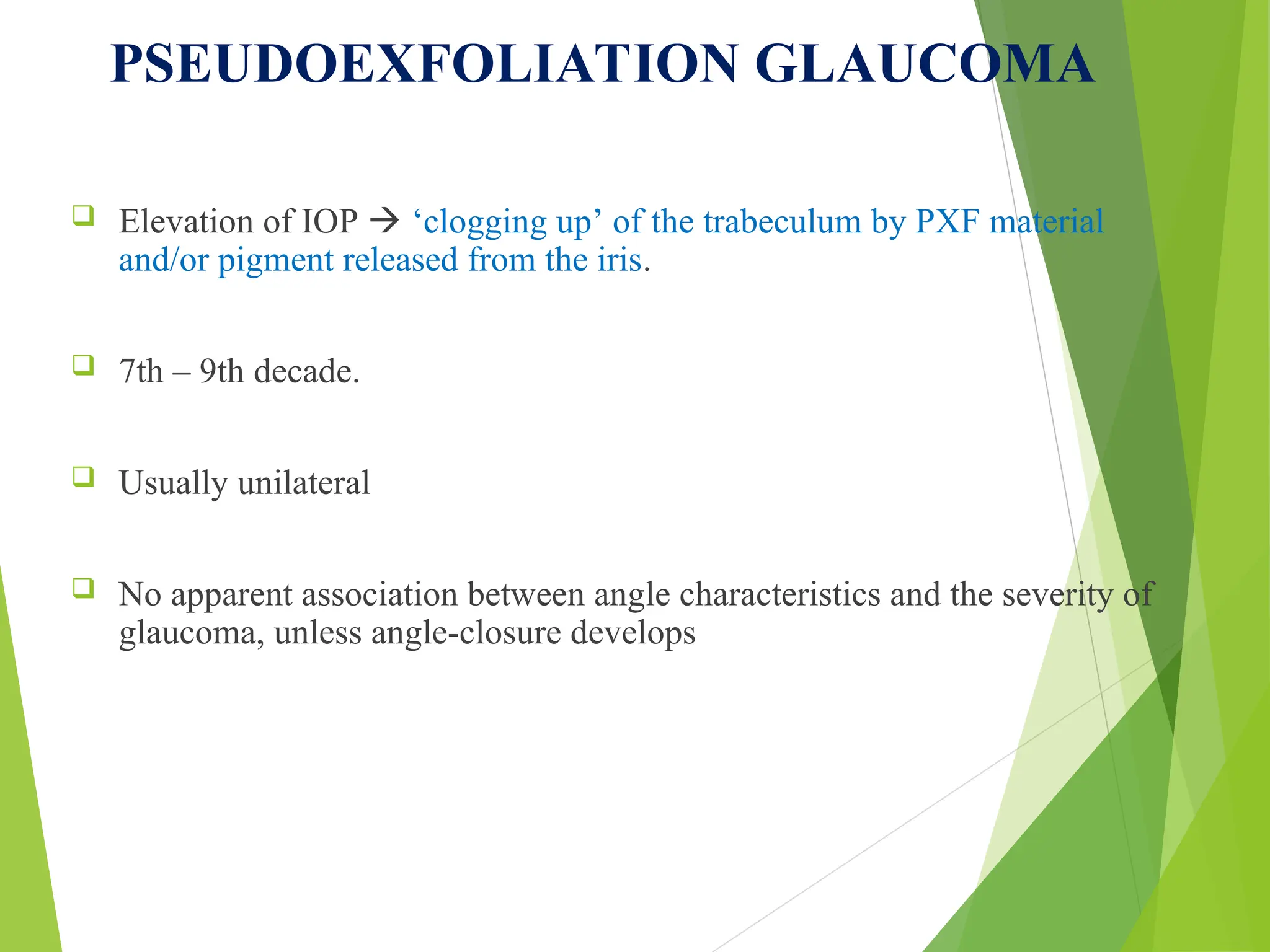 PSEUDOEXFOLIATION GLAUCOMA

❑ Elevation of IOP → ‘clogging up’ of the trabeculum by PXF material and/or pigment released from the iris.

❑ 7th – 9th decade.

❑ Usually unilateral

❑ No apparent association between angle characteristics and the severity of glaucoma, unless angle-closure develops